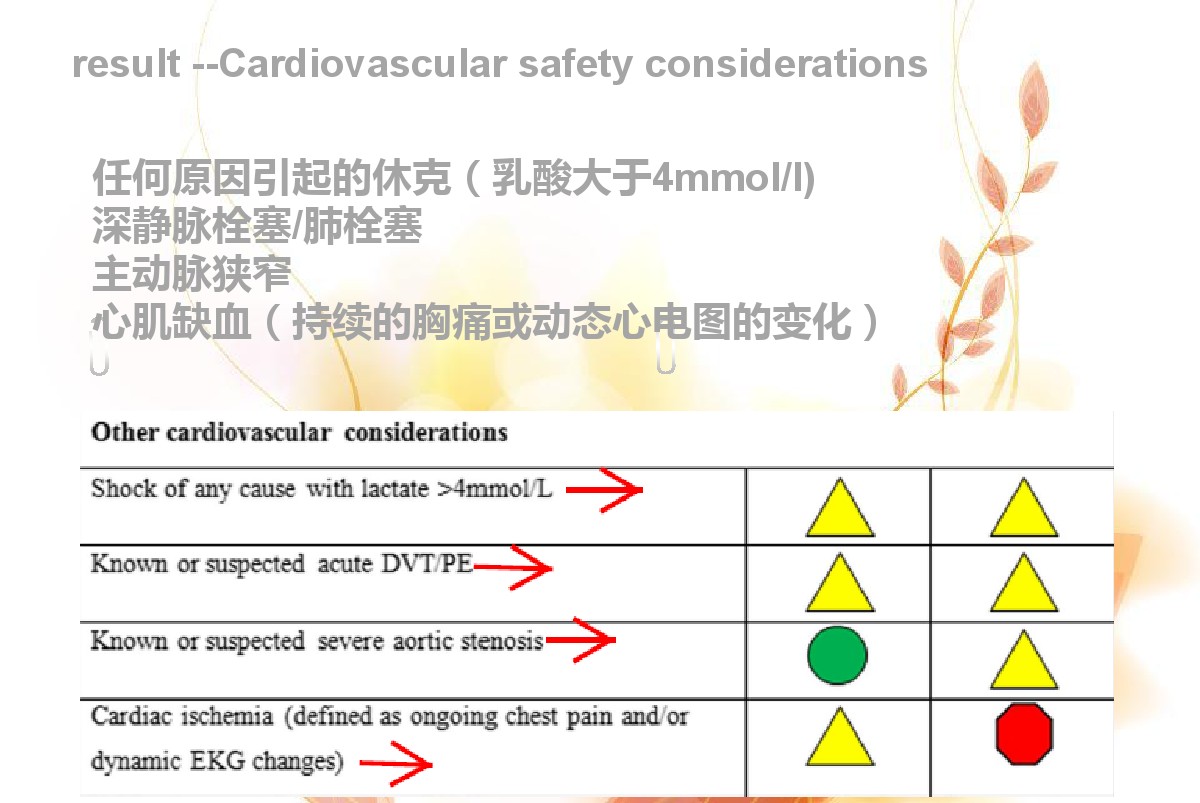 result --Cardiovascular safety considerations

任何原因引起的休克（乳酸大于4mmol/l)
深静脉栓塞/肺栓塞
主动脉狭窄
心肌缺血（持续的胸痛或动态心电图的变化）

| Other cardiovascular considerations | | |
|---|---|---|
| Shock of any cause with lactate >4mmol/L | | |
| Known or suspected acute DVT/PE | | |
| Known or suspected severe aortic stenosis | | |
| Cardiac ischemia (defined as ongoing chest pain and/or dynamic EKG changes) | | |